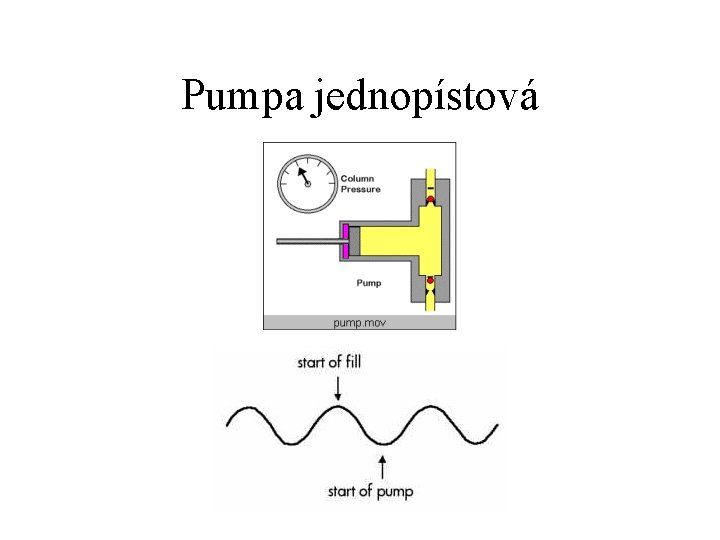 Pumpa jednopístová

Column Pressure

Pump

pump.mov

start of fill

start of pump